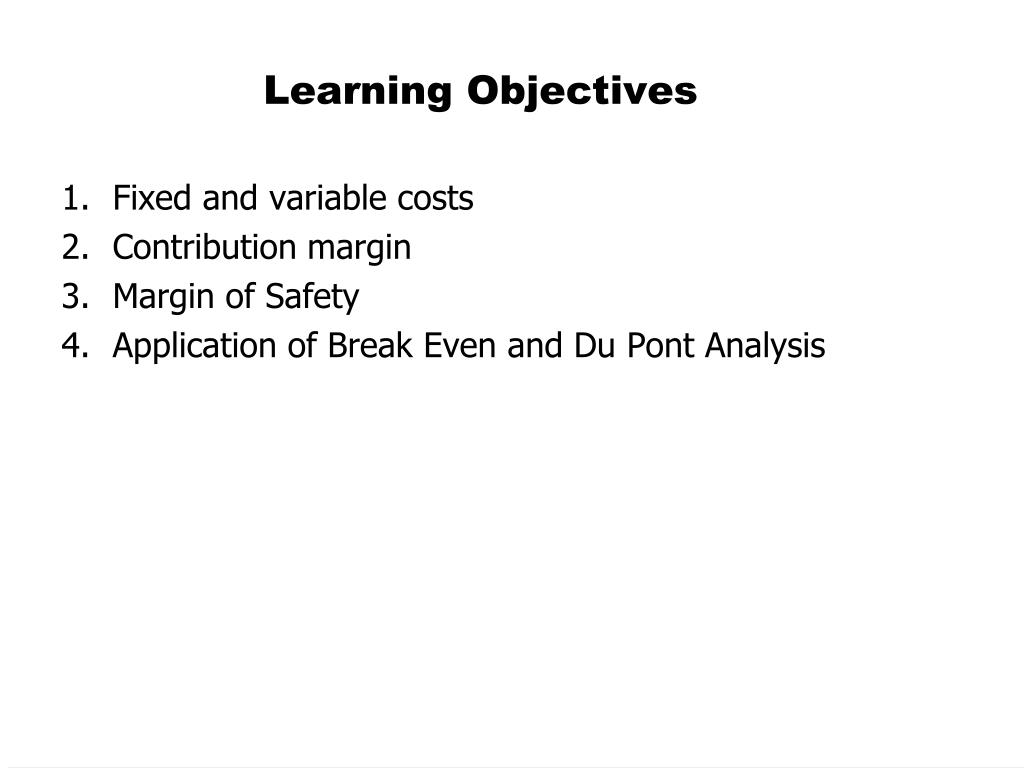 Learning Objectives

1. Fixed and variable costs
2. Contribution margin
3. Margin of Safety
4. Application of Break Even and Du Pont Analysis